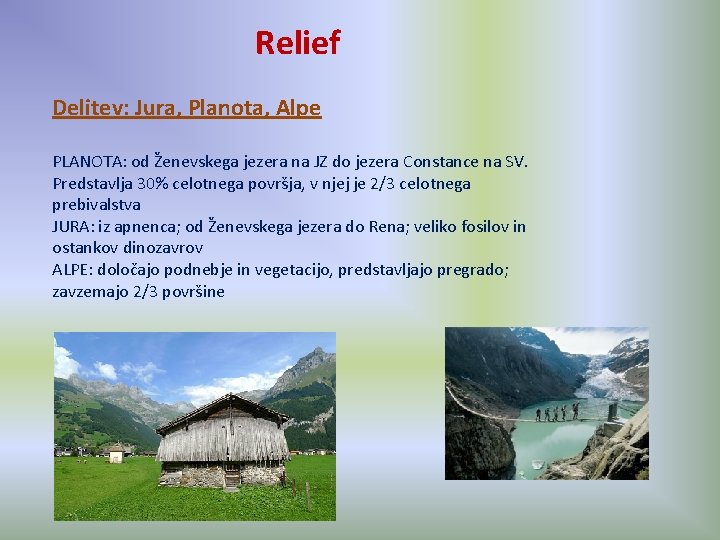 Relief

Delitev: Jura, Planota, Alpe

PLANOTA: od Ženevskega jezera na JZ do jezera Constance na SV. Predstavlja 30% celotnega površja, v njej je 2/3 celotnega prebivalstva
JURA: iz apnenca; od Ženevskega jezera do Rena; veliko fosilov in ostankov dinozavrov
ALPE: določajo podnebje in vegetacijo, predstavljajo pregrado; zavzemajo 2/3 površine